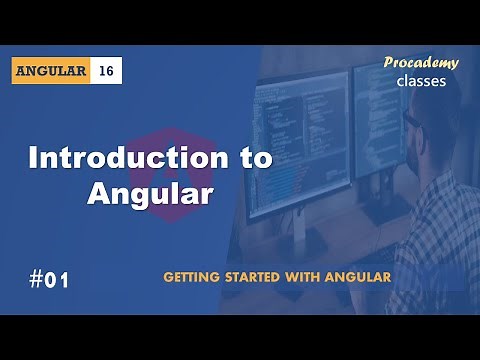 ANGULAR 16

Procademy
classes

Introduction to Angular

#01

GETTING STARTED WITH ANGULAR